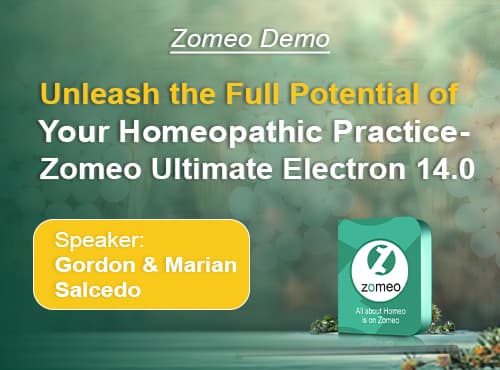 Zomeo Demo

Unleash the Full Potential of Your Homeopathic Practice- Zomeo Ultimate Electron 14.0

Speaker:
Gordon & Marian Salcedo

Z
zomeo
All about Homeo is on Zomeo